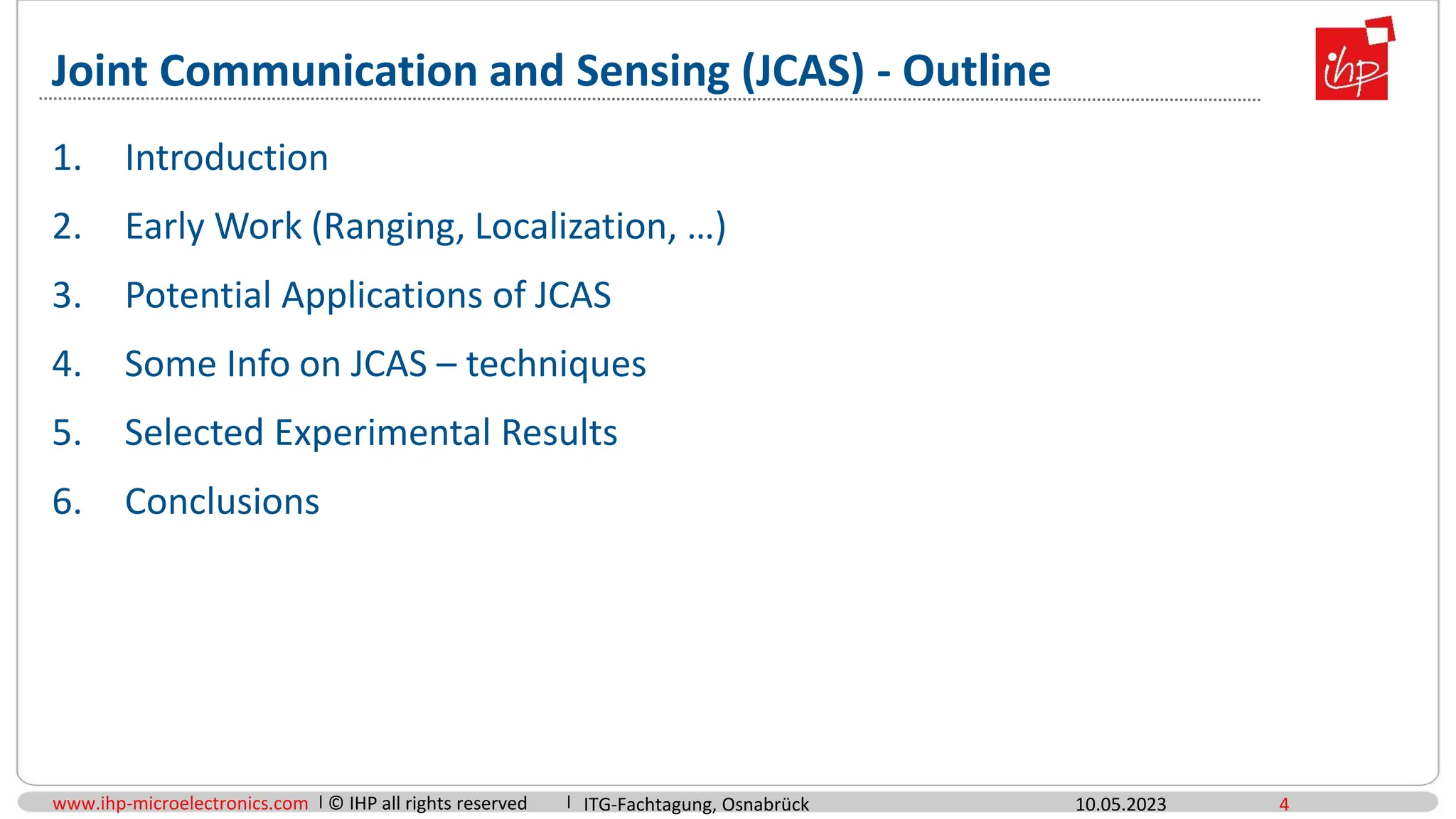 Joint Communication and Sensing (JCAS) - Outline

ihp

1. Introduction
2. Early Work (Ranging, Localization, …)
3. Potential Applications of JCAS
4. Some Info on JCAS – techniques
5. Selected Experimental Results
6. Conclusions

www.ihp-microelectronics.com | © IHP all rights reserved | ITG-Fachtagung, Osnabrück 10.05.2023 4